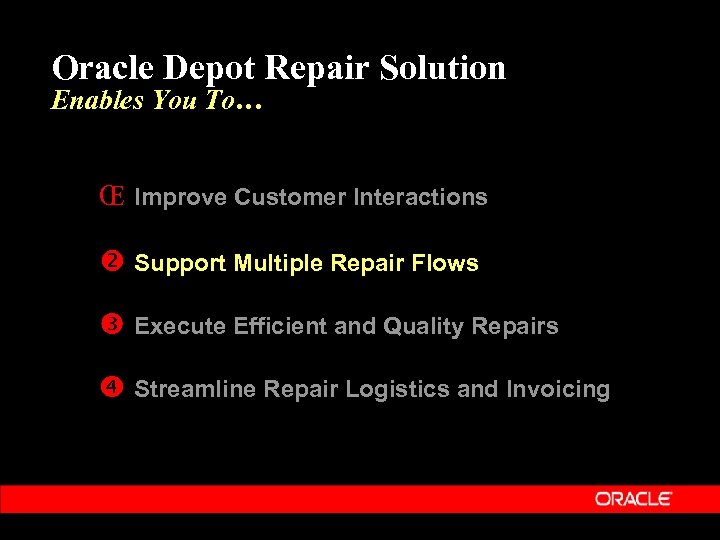 Oracle Depot Repair Solution
Enables You To…

Œ Improve Customer Interactions

❷ Support Multiple Repair Flows

❸ Execute Efficient and Quality Repairs

❹ Streamline Repair Logistics and Invoicing

ORACLE